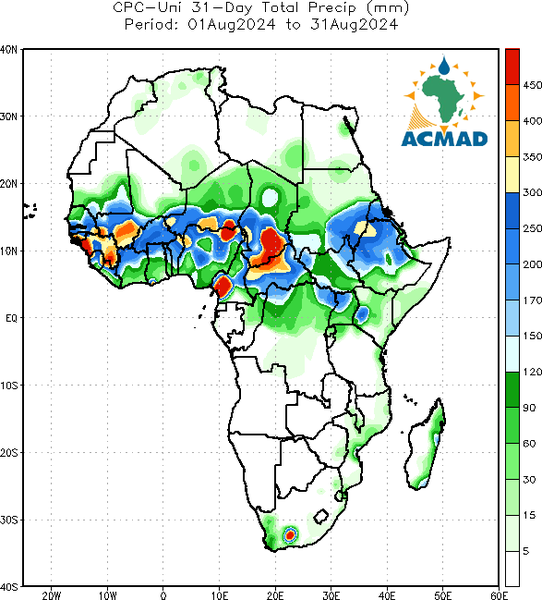 CPC-Uni 31-Day Total Precip (mm)
Period: 01Aug2024 to 31Aug2024

ACMAD

40N
30N
20N
10N
EQ
10S
20S
30S
40S

20W
10W
0
10E
20E
30E
40E
50E
60E

450
400
350
300
250
200
170
150
120
90
60
30
15
5